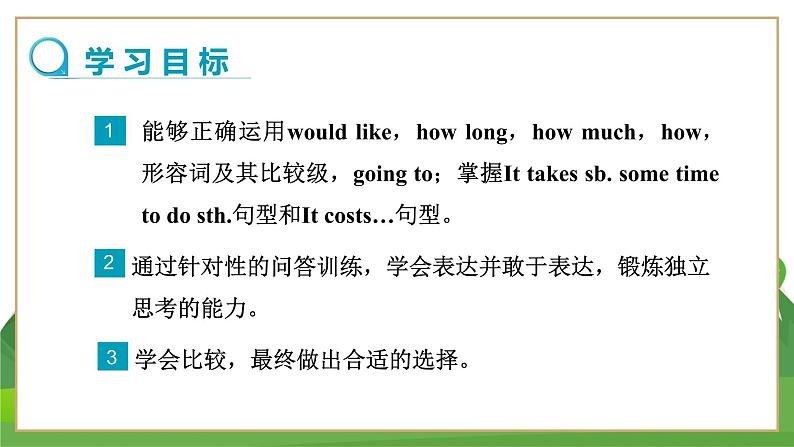 学习目标

1 能够正确运用would like，how long，how much，how，形容词及其比较级，going to；掌握It takes sb. some time to do sth.句型和It costs…句型。

2 通过针对性的问答训练，学会表达并敢于表达，锻炼独立思考的能力。

3 学会比较，最终做出合适的选择。